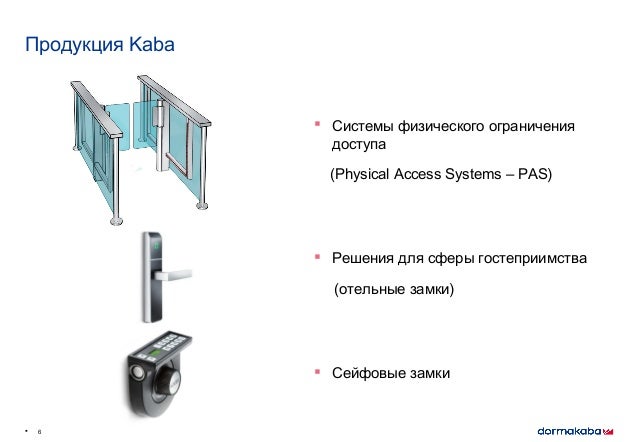 Продукция Kaba

▪ Системы физического ограничения доступа

(Physical Access Systems – PAS)

▪ Решения для сферы гостеприимства

(отельные замки)

▪ Сейфовые замки

• 6

dormakaba